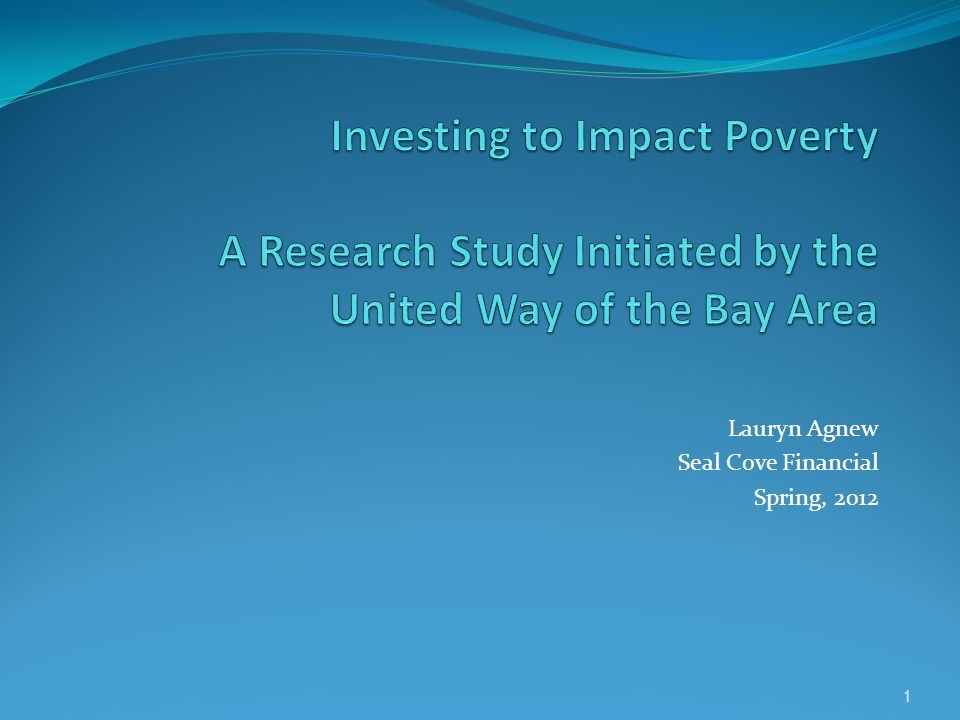 Investing to Impact Poverty

A Research Study Initiated by the United Way of the Bay Area

Lauryn Agnew
Seal Cove Financial
Spring, 2012

1